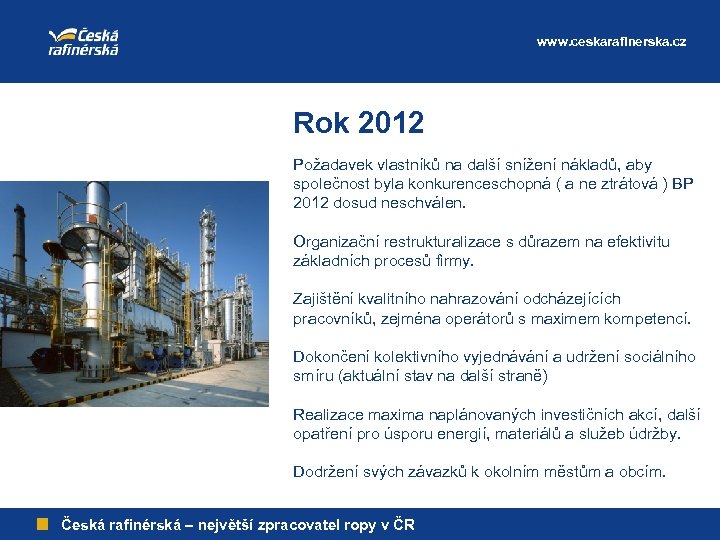 Česká rafinérská

www.ceskarafinerska.cz

Rok 2012

Požadavek vlastníků na další snížení nákladů, aby společnost byla konkurenceschopná ( a ne ztrátová ) BP 2012 dosud neschválen.

Organizační restrukturalizace s důrazem na efektivitu základních procesů firmy.

Zajištění kvalitního nahrazování odcházejících pracovníků, zejména operátorů s maximem kompetencí.

Dokončení kolektivního vyjednávání a udržení sociálního smíru (aktuální stav na další straně)

Realizace maxima naplánovaných investičních akcí, další opatření pro úsporu energií, materiálů a služeb údržby.

Dodržení svých závazků k okolním městům a obcím.

Česká rafinérská – největší zpracovatel ropy v ČR